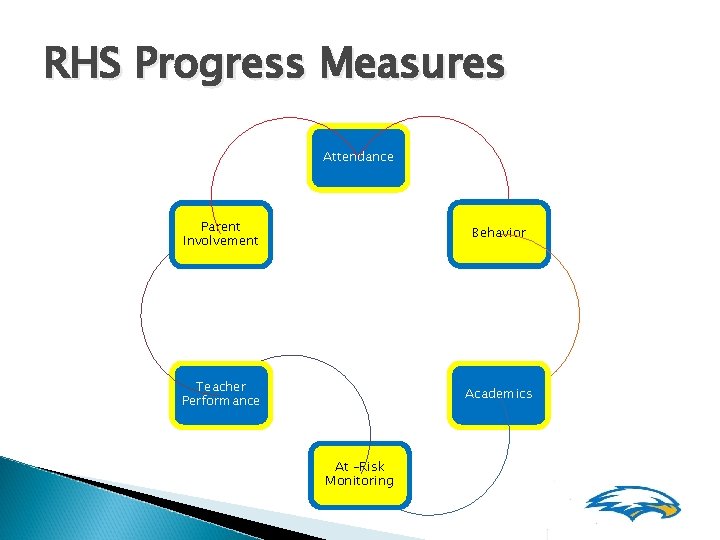 RHS Progress Measures

Attendance

Behavior

Academics

At -Risk Monitoring

Teacher Performance

Parent Involvement